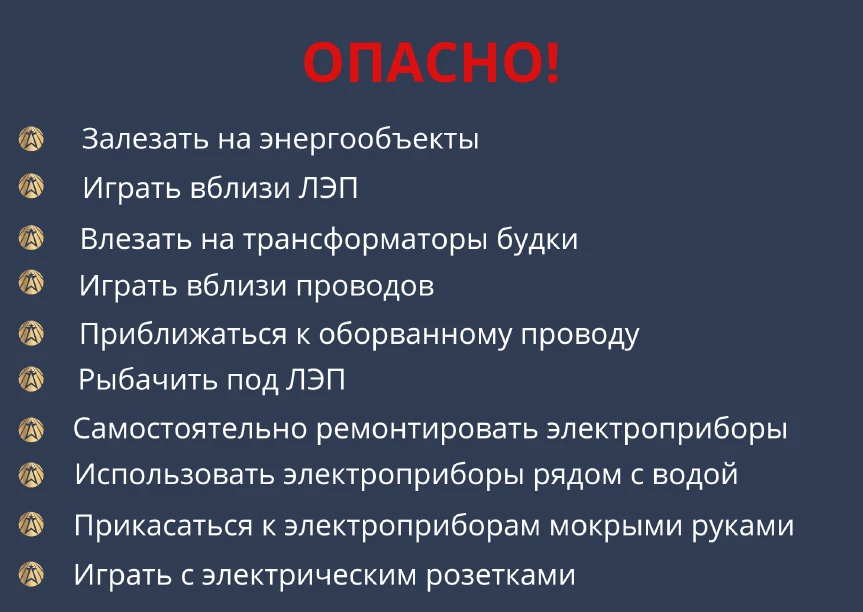 ОПАСНО!

Залезать на энергообъекты

Играть вблизи ЛЭП

Влезать на трансформаторы будки

Играть вблизи проводов

Приближаться к оборванному проводу

Рыбачить под ЛЭП

Самостоятельно ремонтировать электроприборы

Использовать электроприборы рядом с водой

Прикасаться к электроприборам мокрыми руками

Играть с электрическим розетками